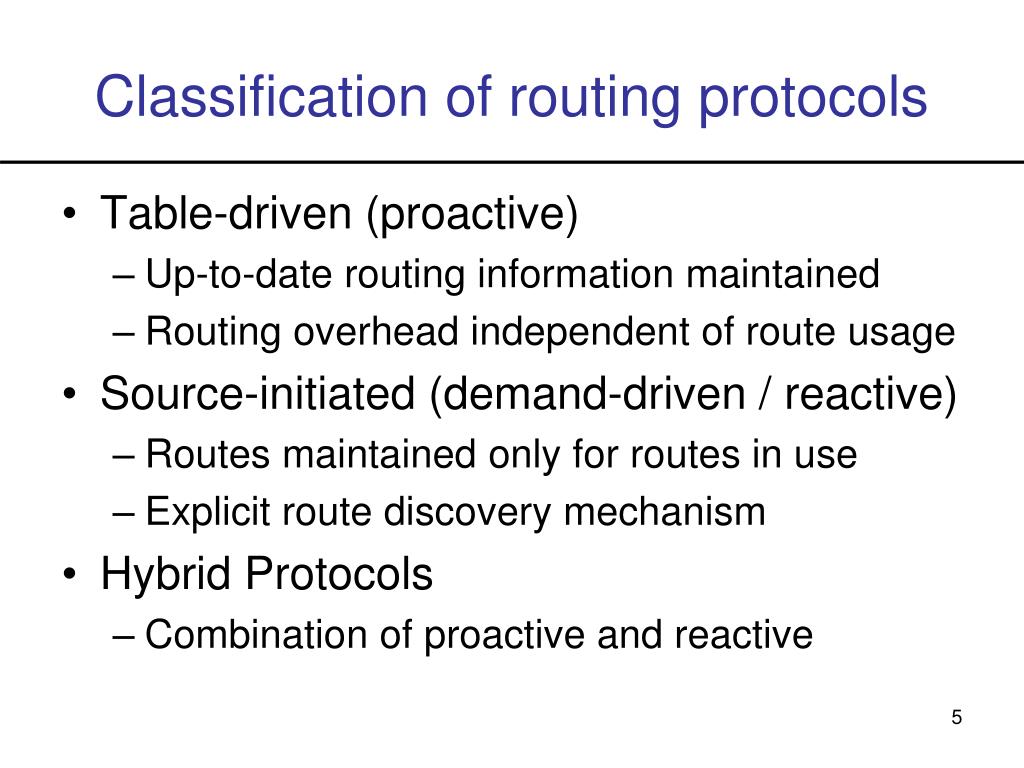 Classification of routing protocols

• Table-driven (proactive)
– Up-to-date routing information maintained
– Routing overhead independent of route usage
• Source-initiated (demand-driven / reactive)
– Routes maintained only for routes in use
– Explicit route discovery mechanism
• Hybrid Protocols
– Combination of proactive and reactive

5